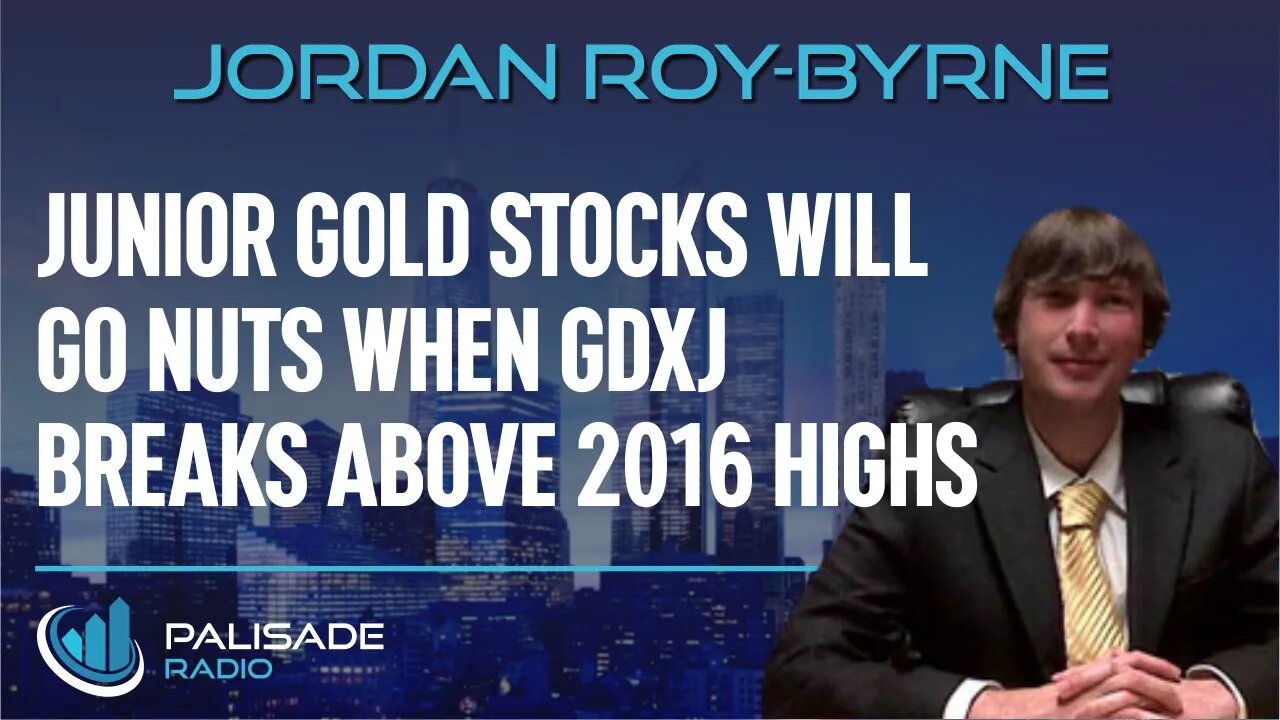 JORDAN ROY-BYRNE

JUNIOR GOLD STOCKS WILL GO NUTS WHEN GDXJ BREAKS ABOVE 2016 HIGHS

PALISADE RADIO